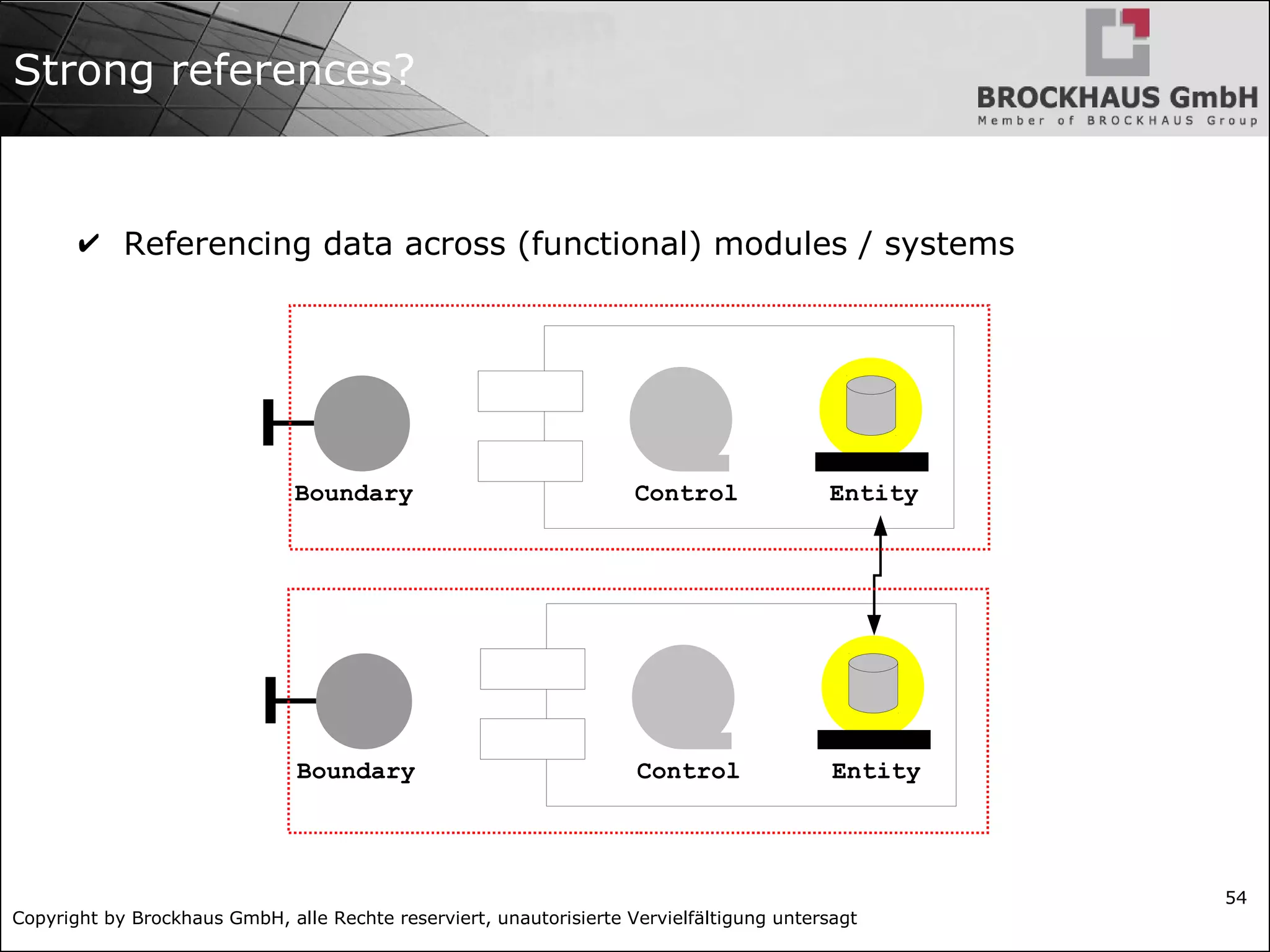 Strong references?

BROCKHAUS GmbH
Member of BROCKHAUS Group

✔ Referencing data across (functional) modules / systems

Boundary

Control

Entity

Boundary

Control

Entity

54

Copyright by Brockhaus GmbH, alle Rechte reserviert, unautorisierte Vervielfältigung untersagt